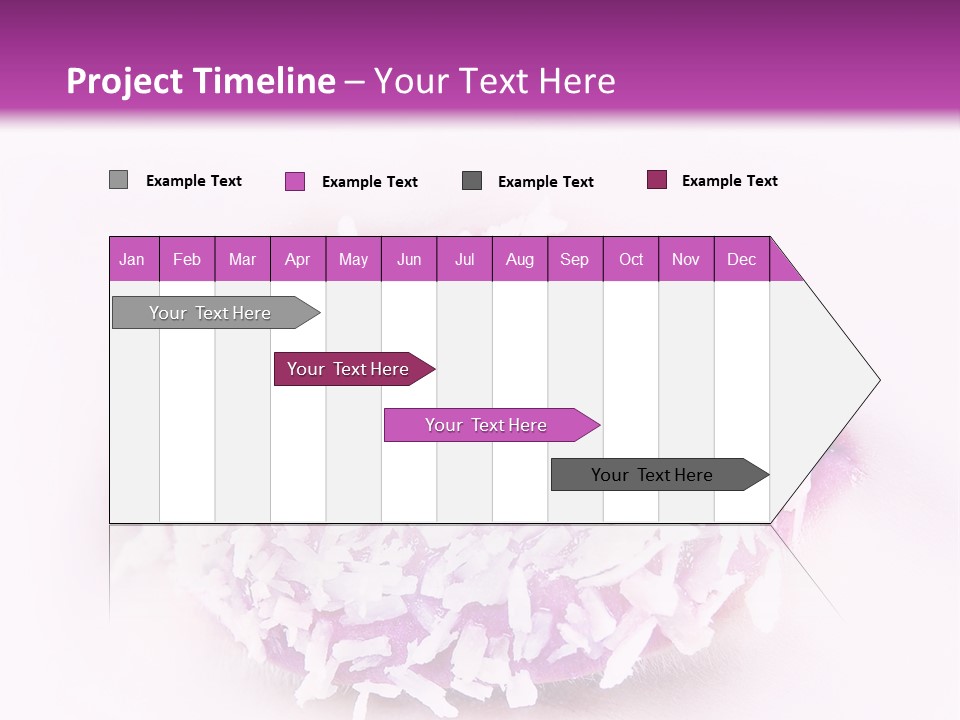 Project Timeline – Your Text Here

Example Text
Example Text
Example Text
Example Text

| Jan | Feb | Mar | Apr | May | Jun | Jul | Aug | Sep | Oct | Nov | Dec |
|---|---|---|---|---|---|---|---|---|---|---|---|

Your Text Here
Your Text Here
Your Text Here
Your Text Here